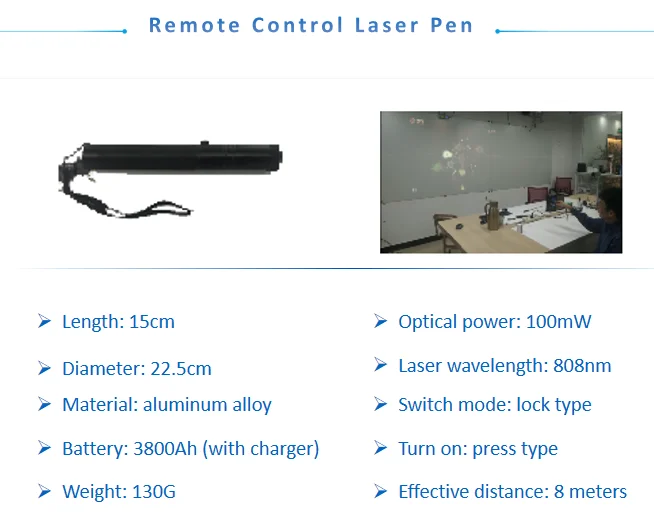 Remote Control Laser Pen

➢ Length: 15cm

➢ Diameter: 22.5cm

➢ Material: aluminum alloy

➢ Battery: 3800Ah (with charger)

➢ Weight: 130G

➢ Optical power: 100mW

➢ Laser wavelength: 808nm

➢ Switch mode: lock type

➢ Turn on: press type

➢ Effective distance: 8 meters